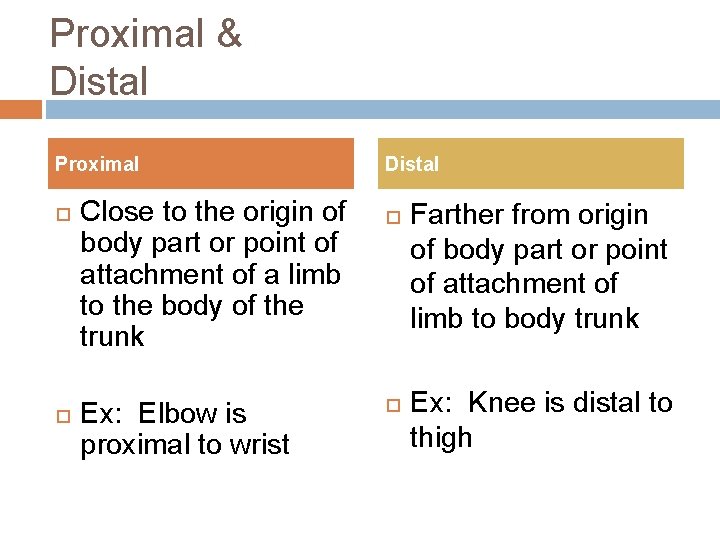 Proximal & Distal

Proximal

Close to the origin of body part or point of attachment of a limb to the body of the trunk

Ex: Elbow is proximal to wrist

Distal

Farther from origin of body part or point of attachment of limb to body trunk

Ex: Knee is distal to thigh